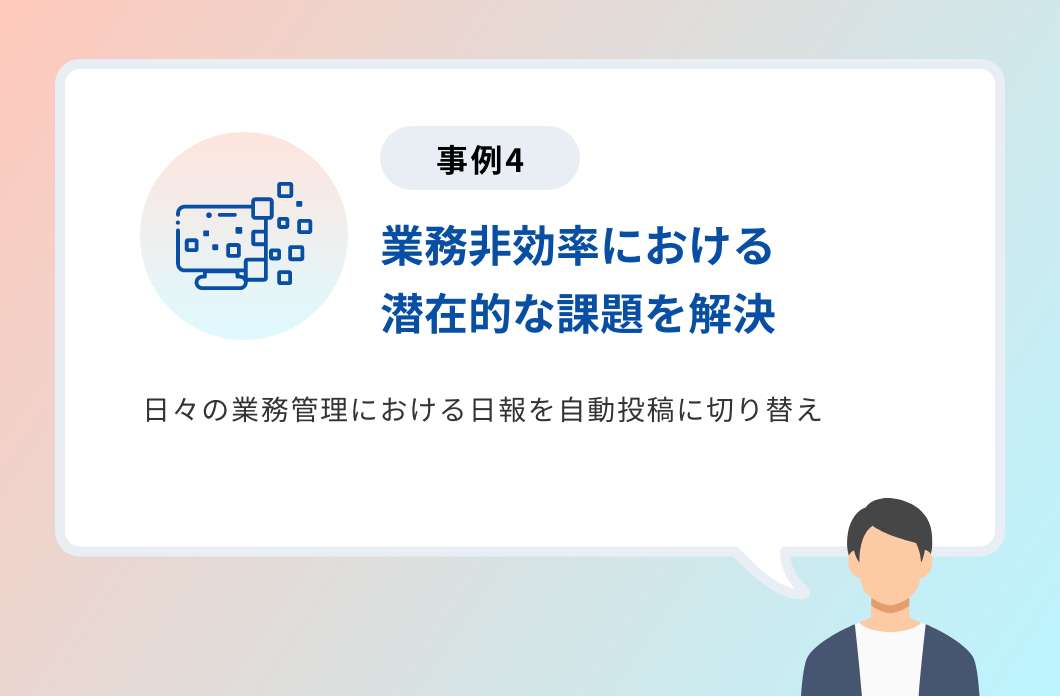 事例4

業務非効率における潜在的な課題を解決

日々の業務管理における日報を自動投稿に切り替え